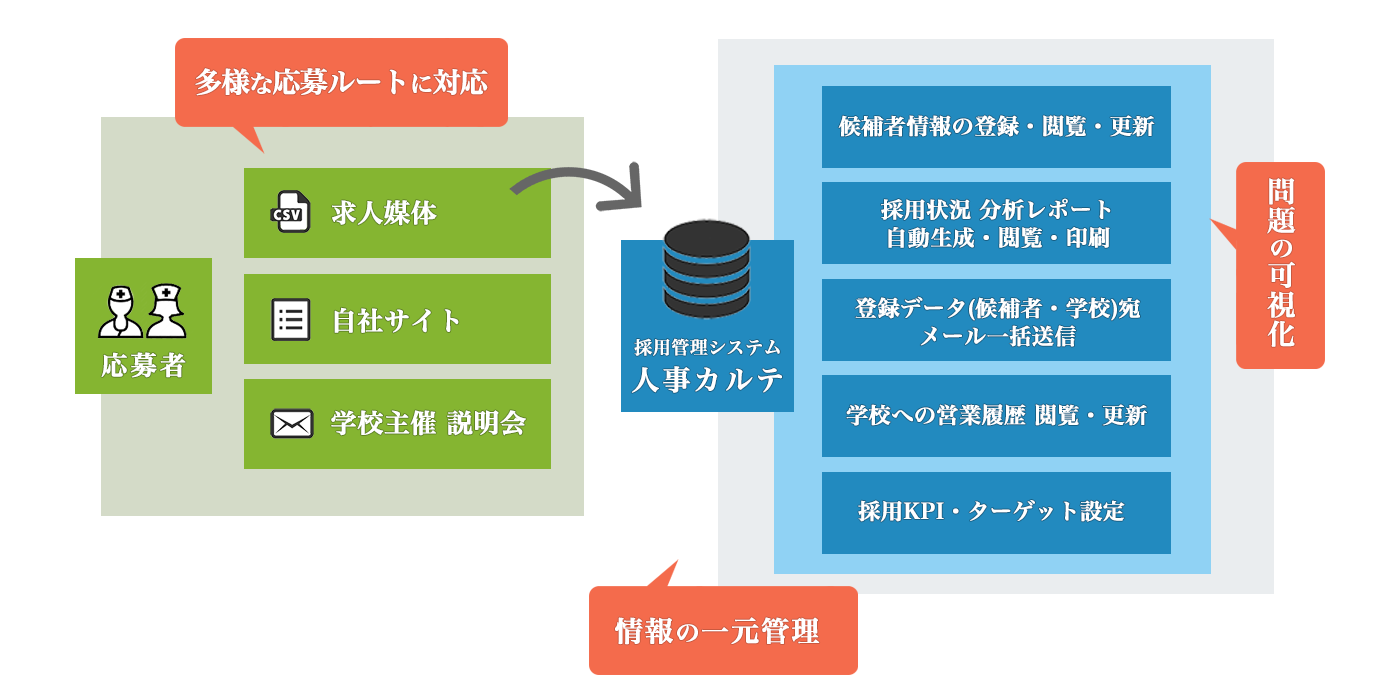 多様な応募ルートに対応

応募者

CSV 求人媒体

自社サイト

学校主催 説明会

採用管理システム
人事カルテ

候補者情報の登録・閲覧・更新

採用状況 分析レポート
自動生成・閲覧・印刷

登録データ(候補者・学校)宛
メール一括送信

学校への営業履歴 閲覧・更新

採用KPI・ターゲット設定

問題の可視化

情報の一元管理